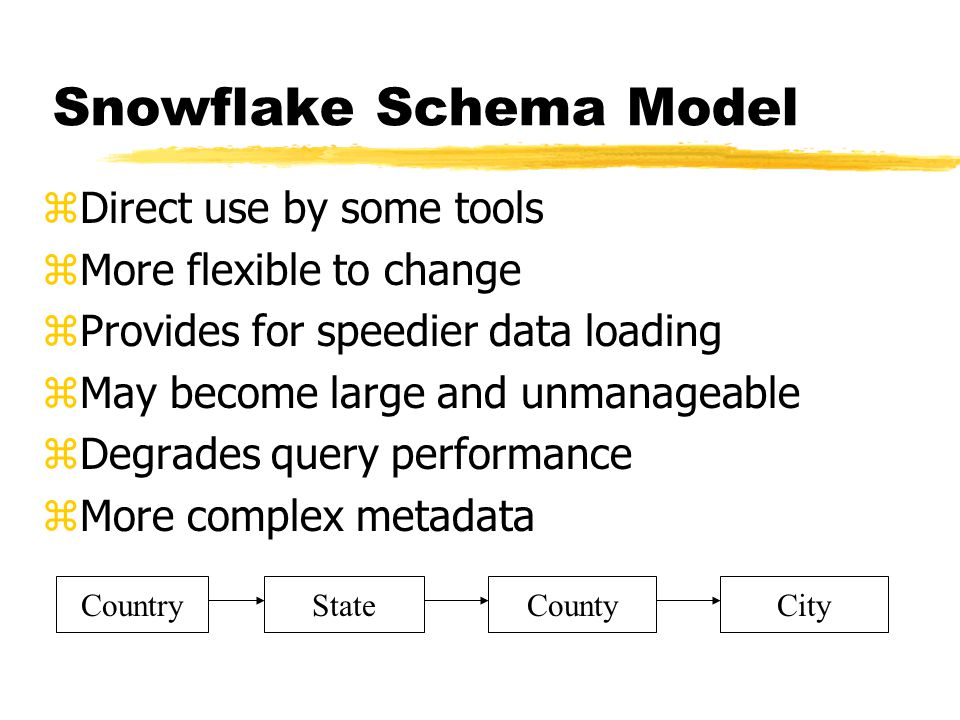 Snowflake Schema Model

⌘Direct use by some tools
⌘More flexible to change
⌘Provides for speedier data loading
⌘May become large and unmanageable
⌘Degrades query performance
⌘More complex metadata

Country

State

County

City